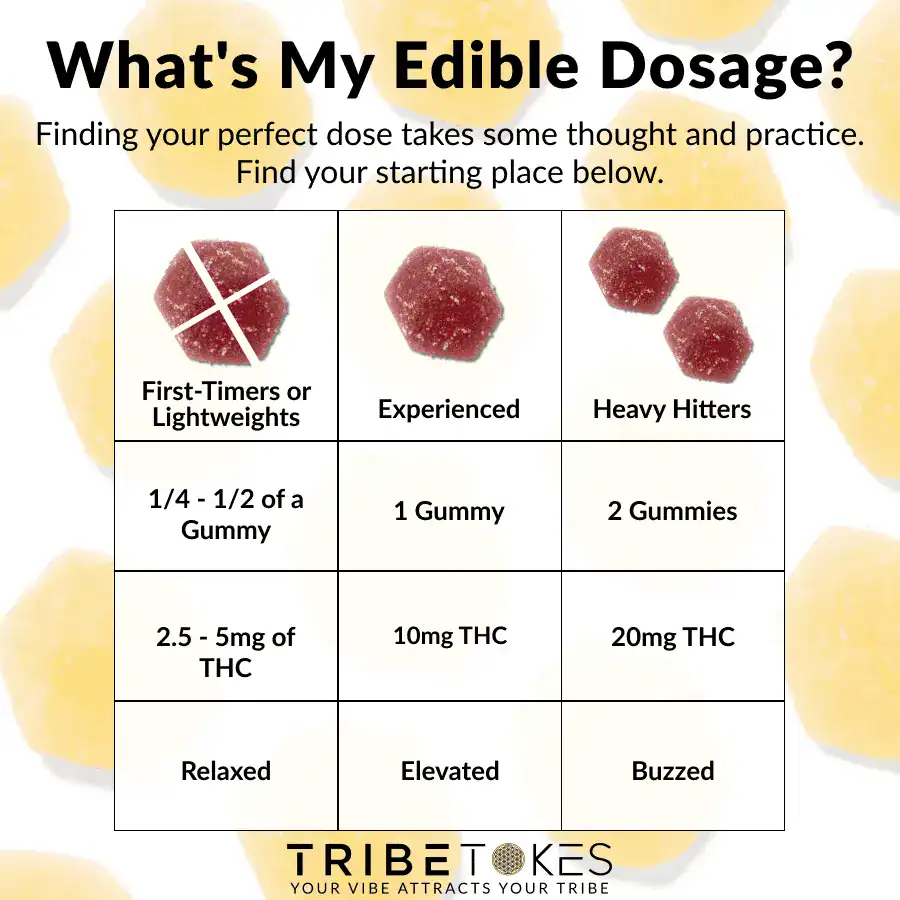 What's My Edible Dosage?

Finding your perfect dose takes some thought and practice. Find your starting place below.

| First-Timers or Lightweights | Experienced | Heavy Hitters |
|---|---|---|
| 1/4 - 1/2 of a Gummy | 1 Gummy | 2 Gummies |
| 2.5 - 5mg of THC | 10mg THC | 20mg THC |
| Relaxed | Elevated | Buzzed |

TRIBETOKES
YOUR VIBE ATTRACTS YOUR TRIBE